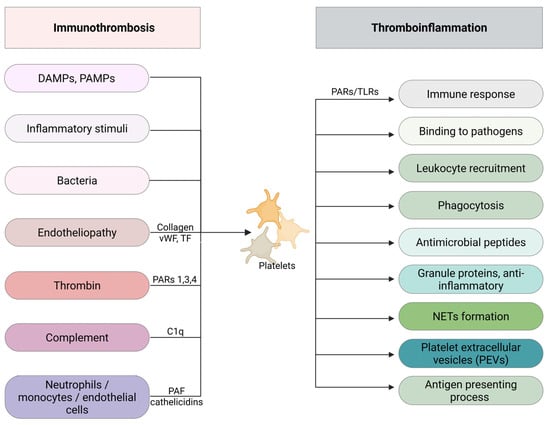 Immunothrombosis

DAMPs, PAMPs

Inflammatory stimuli

Bacteria

Endotheliopathy

Collagen vWF, TF

Thrombin

PARs 1,3,4

Complement

C1q

Neutrophils / monocytes / endothelial cells

PAF cathelicidins

Platelets

Thromboinflammation

PARs/TLRs

Immune response

Binding to pathogens

Leukocyte recruitment

Phagocytosis

Antimicrobial peptides

Granule proteins, anti-inflammatory

NETs formation

Platelet extracellular vesicles (PEVs)

Antigen presenting process